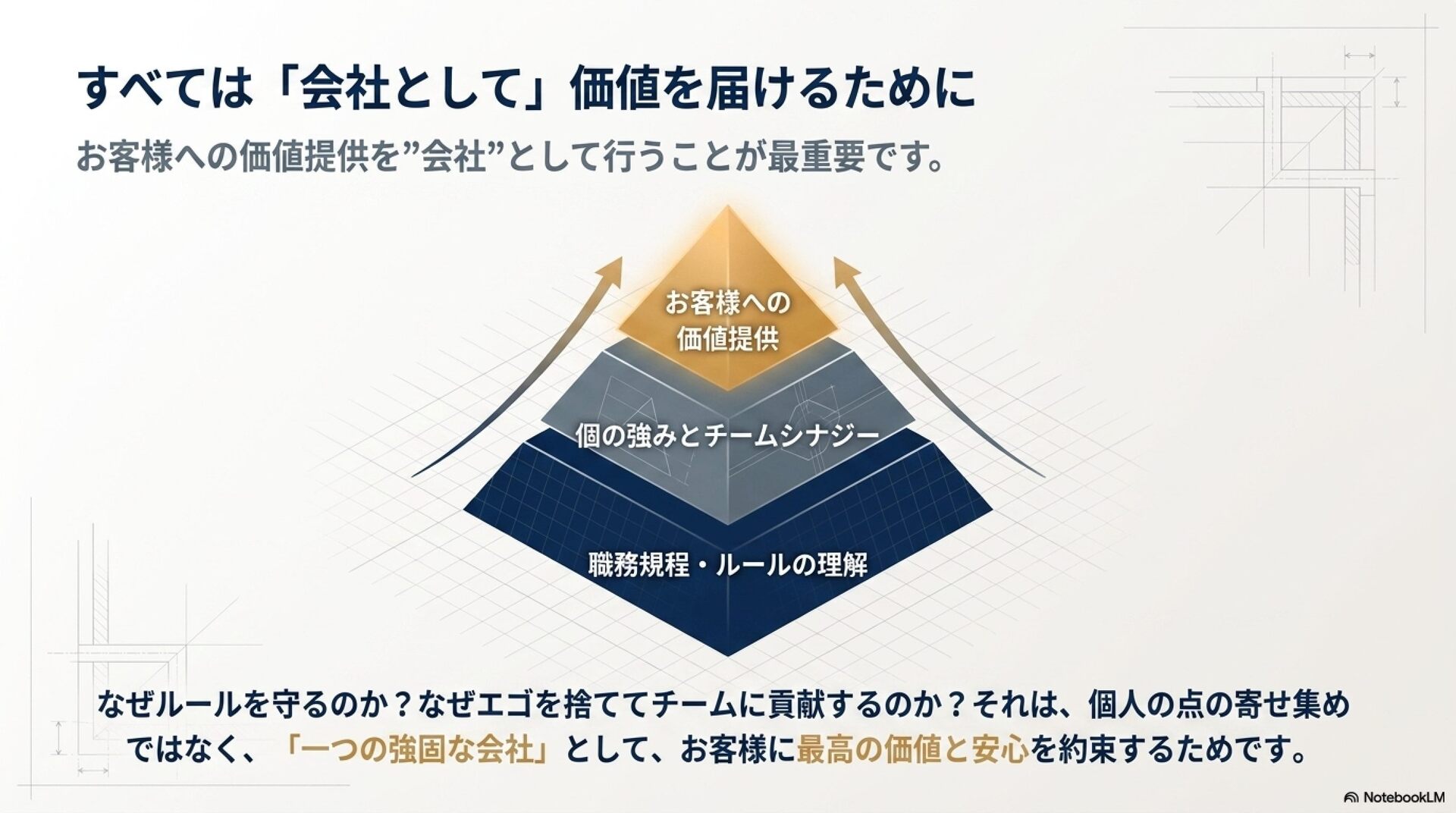 すべては「会社として」価値を届けるために

お客様への価値提供を”会社”として行うことが最重要です。

お客様への価値提供

個の強みとチームシナジー

職務規程・ルールの理解

なぜルールを守るのか？なぜエゴを捨ててチームに貢献するのか？それは、個人の点の寄せ集めではなく、「一つの強固な会社」として、お客様に最高の価値と安心を約束するためです。

NotebookLM